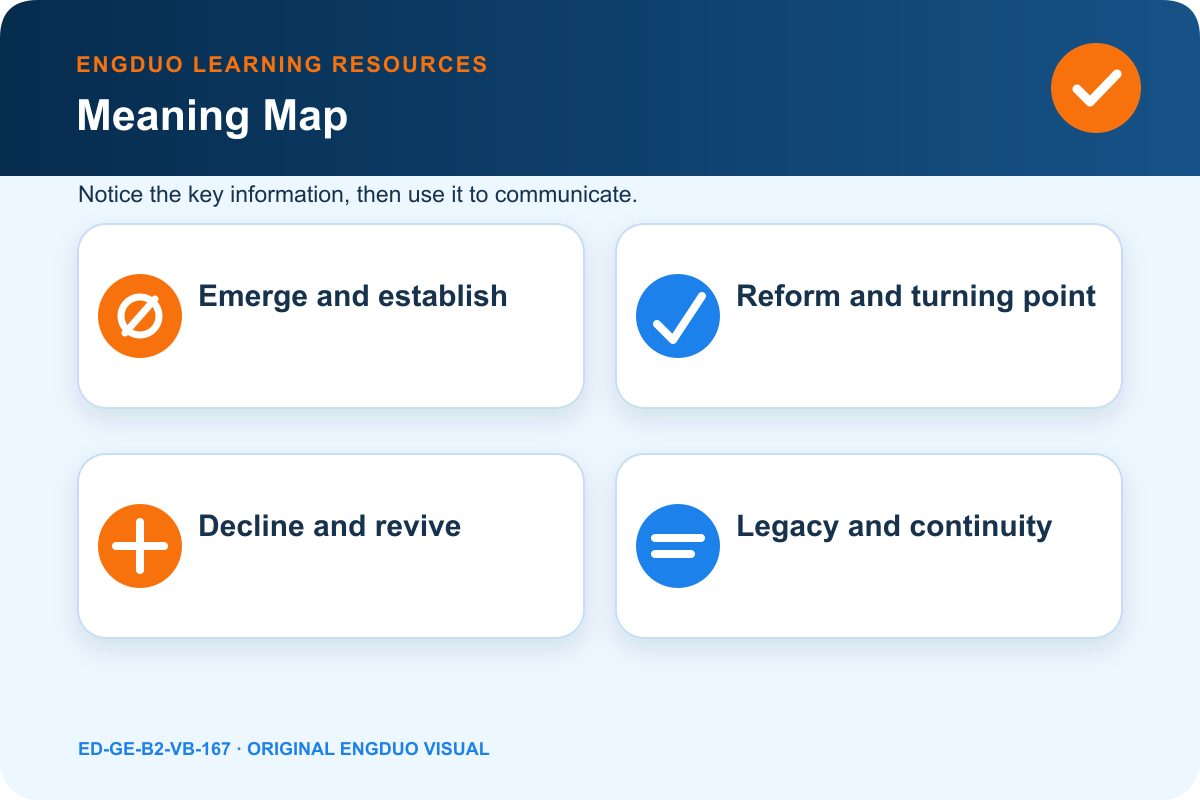 ENGDUO LEARNING RESOURCES

Meaning Map

Notice the key information, then use it to communicate.

Emerge and establish

Reform and turning point

Decline and revive

Legacy and continuity

ED-GE-B2-VB-167 · ORIGINAL ENGDUO VISUAL